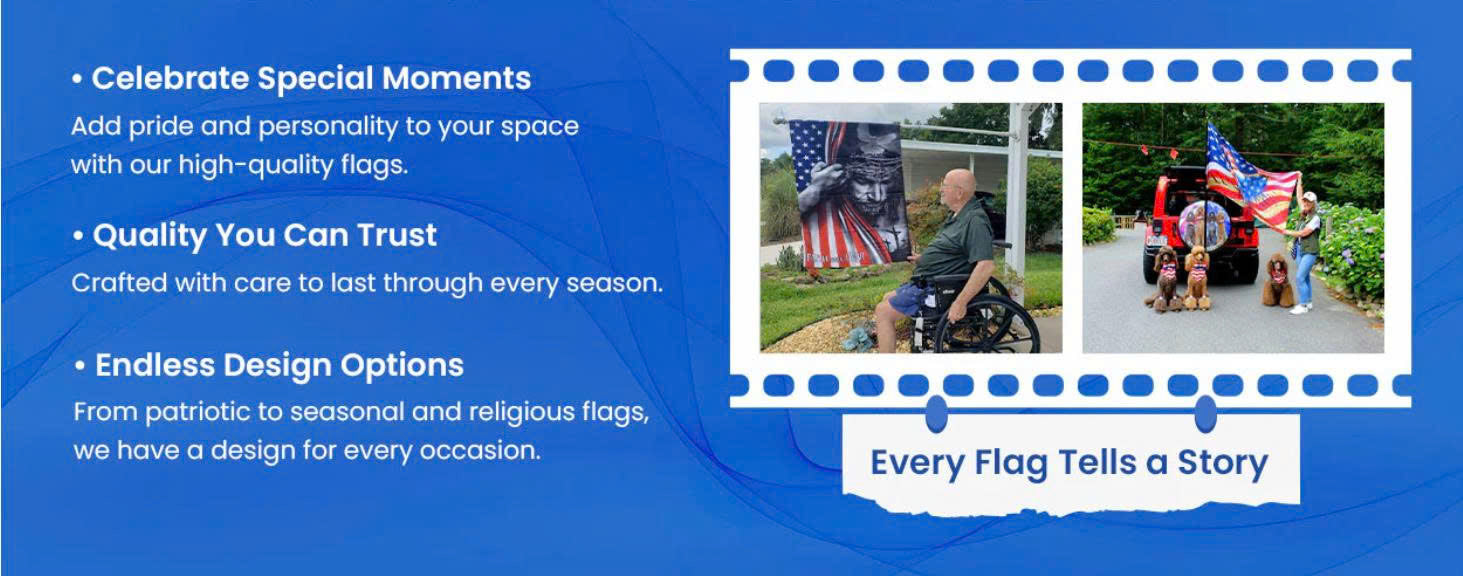 • Celebrate Special Moments
Add pride and personality to your space with our high-quality flags.

• Quality You Can Trust
Crafted with care to last through every season.

• Endless Design Options
From patriotic to seasonal and religious flags, we have a design for every occasion.

Every Flag Tells a Story